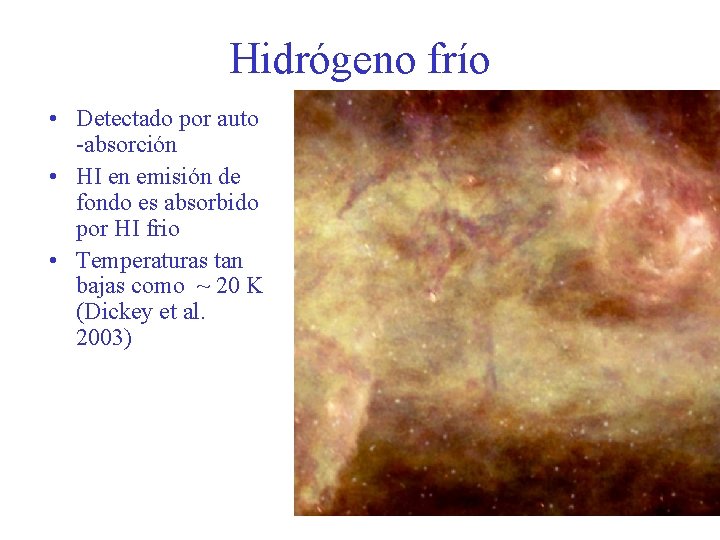 Hidrógeno frío

• Detectado por auto -absorción
• HI en emisión de fondo es absorbido por HI frio
• Temperaturas tan bajas como ~ 20 K (Dickey et al. 2003)